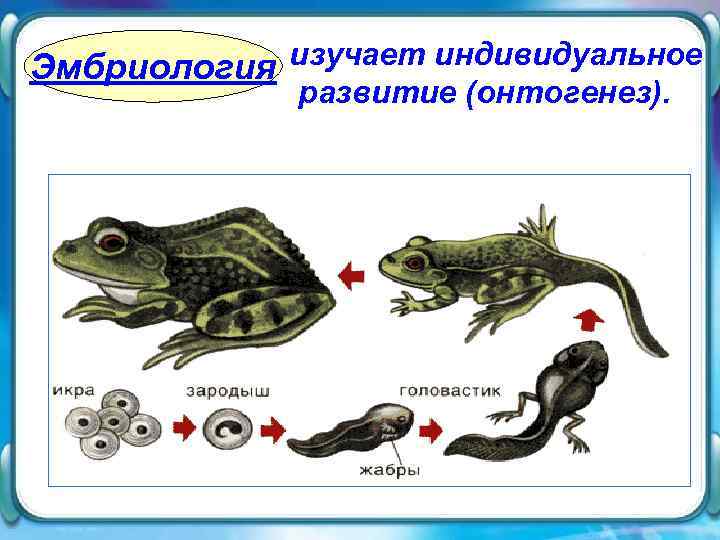 Эмбриология изучает индивидуальное развитие (онтогенез).

икра

зародыш

головастик

жабры